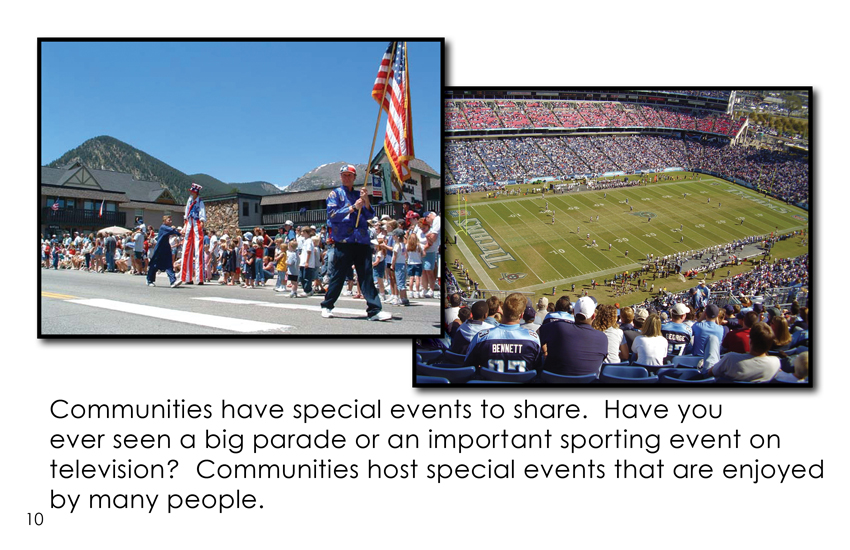 BENNETT

Communities have special events to share. Have you ever seen a big parade or an important sporting event on television? Communities host special events that are enjoyed by many people.

10